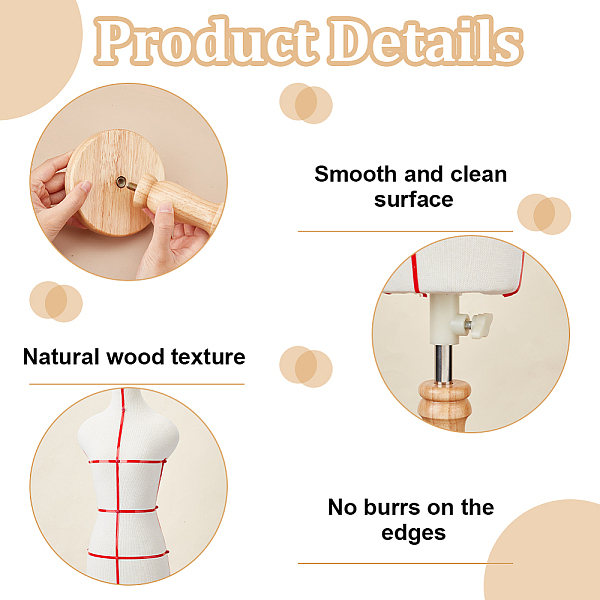 Product Details

Smooth and clean surface

Natural wood texture

No burrs on the edges